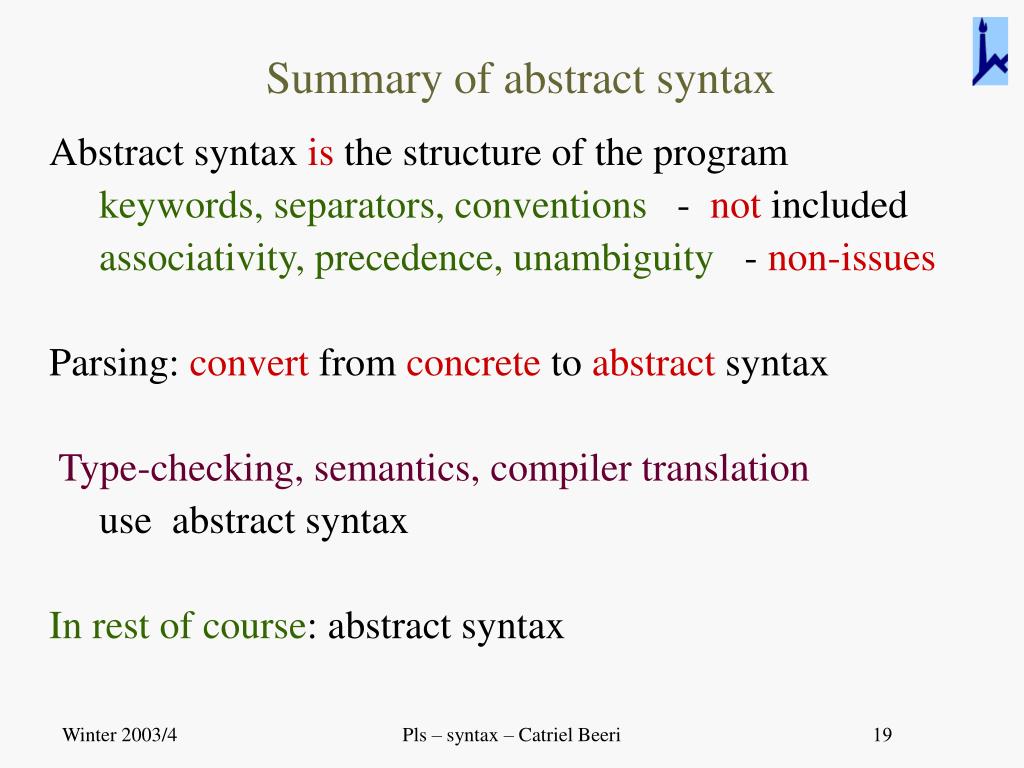 Summary of abstract syntax

Abstract syntax is the structure of the program
keywords, separators, conventions - not included
associativity, precedence, unambiguity - non-issues

Parsing: convert from concrete to abstract syntax

Type-checking, semantics, compiler translation
use abstract syntax

In rest of course: abstract syntax

Winter 2003/4
Pls – syntax – Catriel Beeri
19